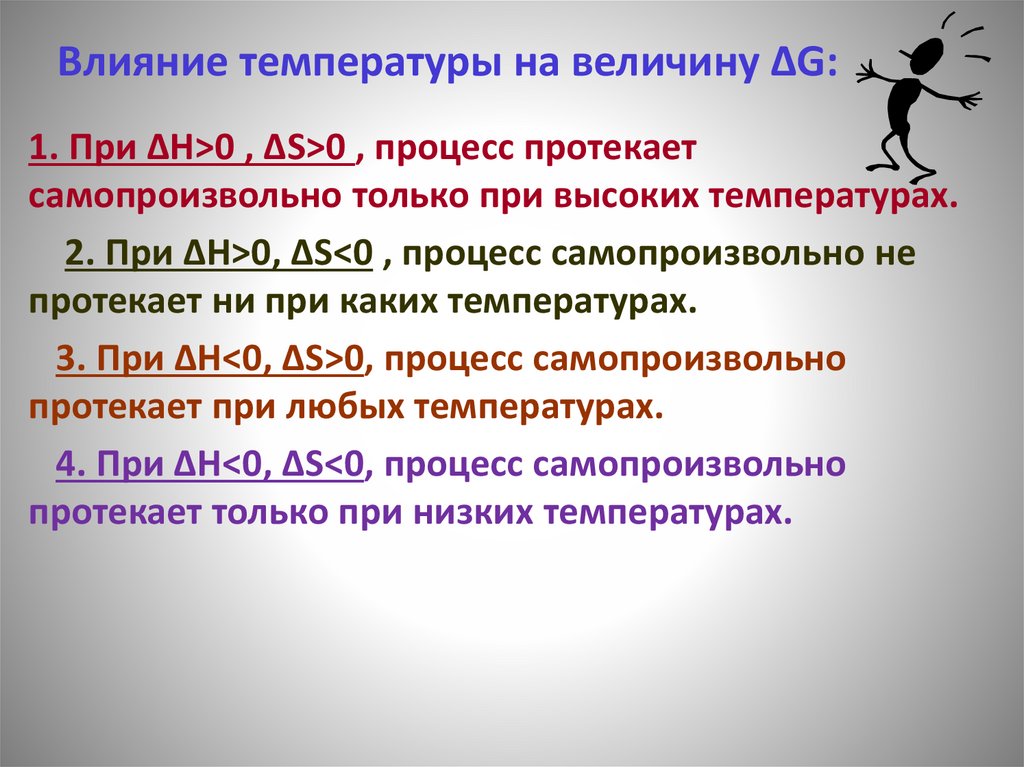 Влияние температуры на величину $\Delta G$:

1. При $\Delta H>0$ , $\Delta S>0$ , процесс протекает самопроизвольно только при высоких температурах.

2. При $\Delta H>0$, $\Delta S<0$ , процесс самопроизвольно не протекает ни при каких температурах.

3. При $\Delta H<0$, $\Delta S>0$, процесс самопроизвольно протекает при любых температурах.

4. При $\Delta H<0$, $\Delta S<0$, процесс самопроизвольно протекает только при низких температурах.